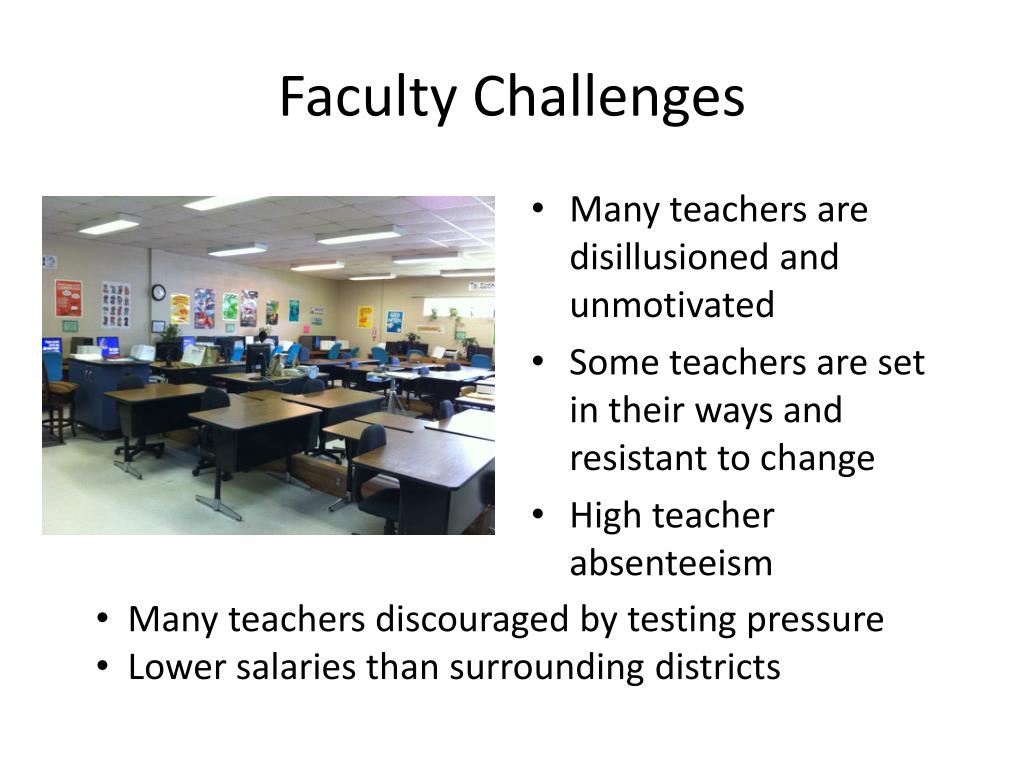 Faculty Challenges

• Many teachers are disillusioned and unmotivated
• Some teachers are set in their ways and resistant to change
• High teacher absenteeism
• Many teachers discouraged by testing pressure
• Lower salaries than surrounding districts